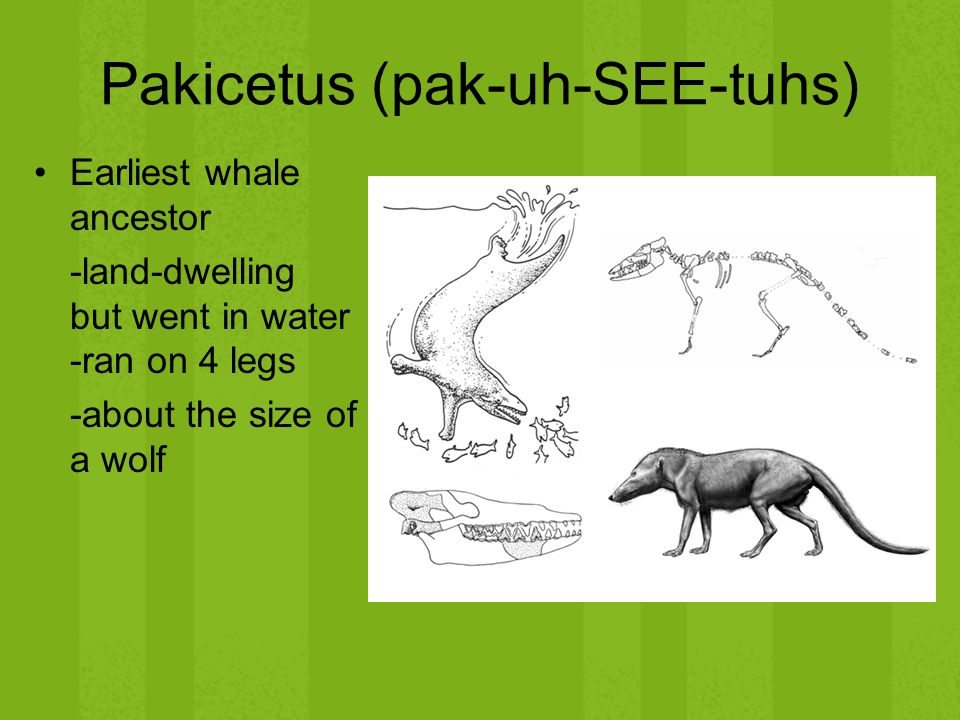 Pakicetus (pak-uh-SEE-tuhs)

• Earliest whale ancestor

-land-dwelling but went in water
-ran on 4 legs

-about the size of a wolf